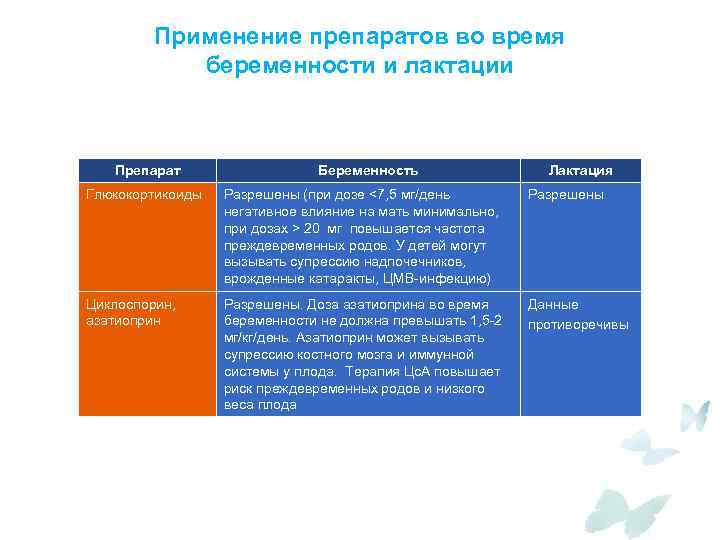 Применение препаратов во время беременности и лактации

| Препарат | Беременность | Лактация |
|---|---|---|
| Глюкокортикоиды | Разрешены (при дозе <7,5 мг/день негативное влияние на мать минимально, при дозах > 20 мг повышается частота преждевременных родов. У детей могут вызывать супрессию надпочечников, врожденные катаракты, ЦМВ-инфекцию) | Разрешены |
| Циклоспорин, азатиоприн | Разрешены. Доза азатиоприна во время беременности не должна превышать 1,5-2 мг/кг/день. Азатиоприн может вызывать супрессию костного мозга и иммунной системы у плода. Терапия ЦсА повышает риск преждевременных родов и низкого веса плода | Данные противоречивы |